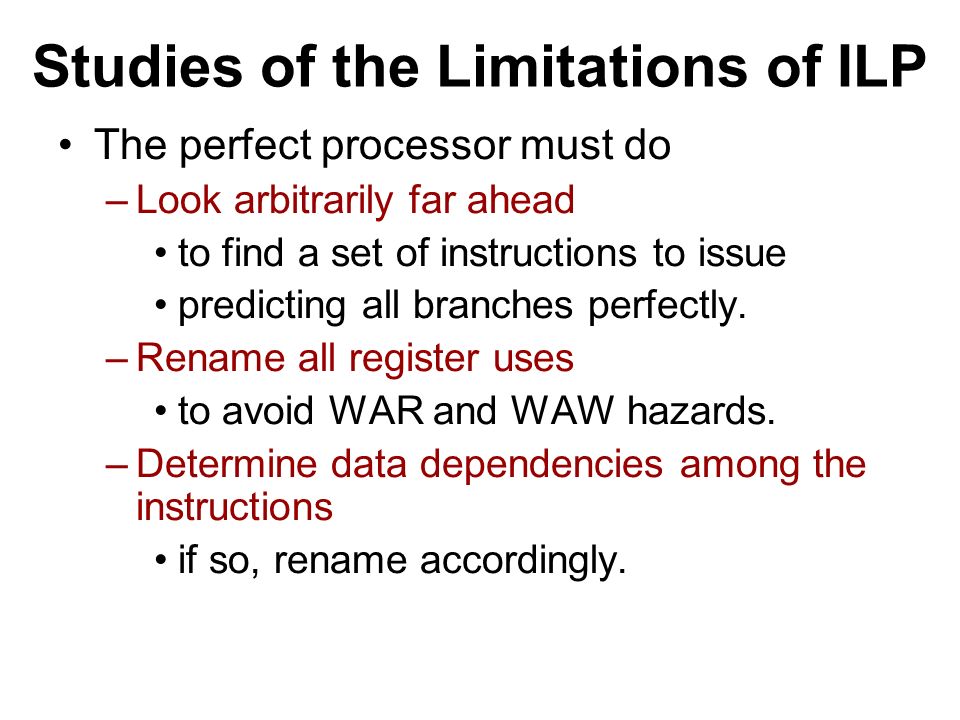 Studies of the Limitations of ILP

• The perfect processor must do
  – Look arbitrarily far ahead
    • to find a set of instructions to issue
    • predicting all branches perfectly.
  – Rename all register uses
    • to avoid WAR and WAW hazards.
  – Determine data dependencies among the instructions
    • if so, rename accordingly.